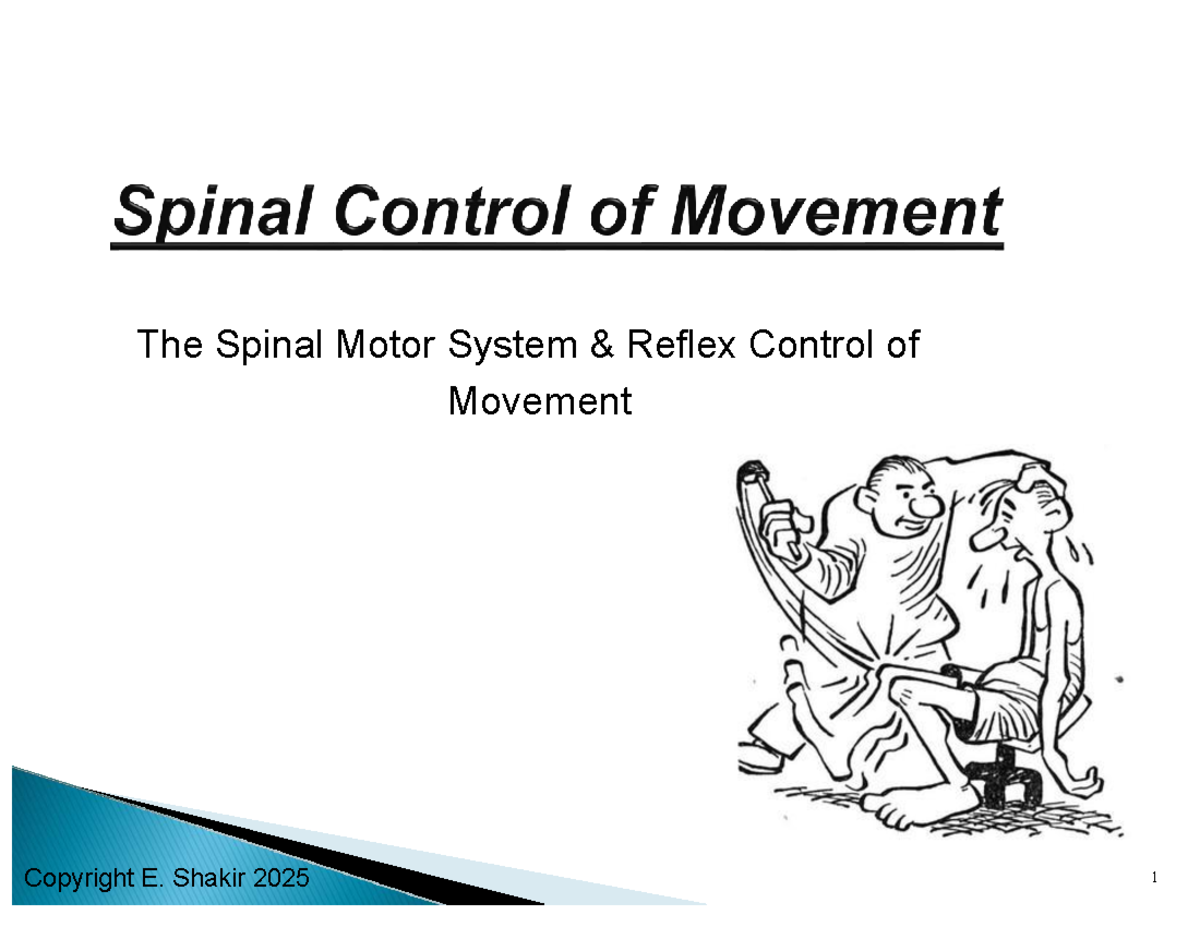 Spinal Control of Movement

The Spinal Motor System & Reflex Control of Movement

Copyright E. Shakir 2025

1